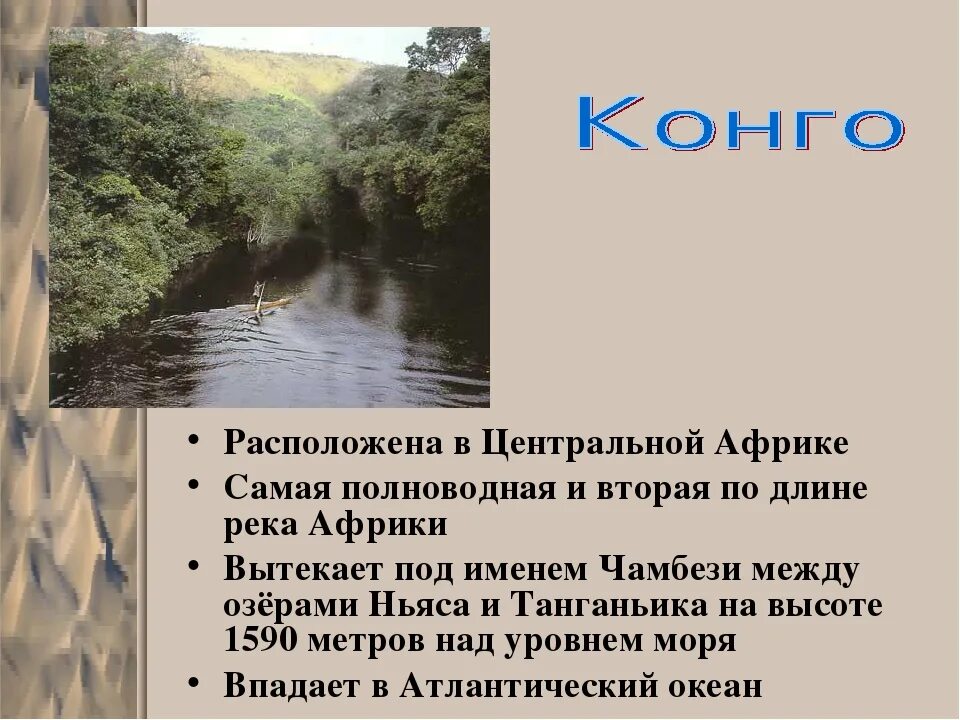 Конго

• Расположена в Центральной Африке
• Самая полноводная и вторая по длине река Африки
• Вытекает под именем Чамбези между озёрами Ньяса и Танганьика на высоте 1590 метров над уровнем моря
• Впадает в Атлантический океан